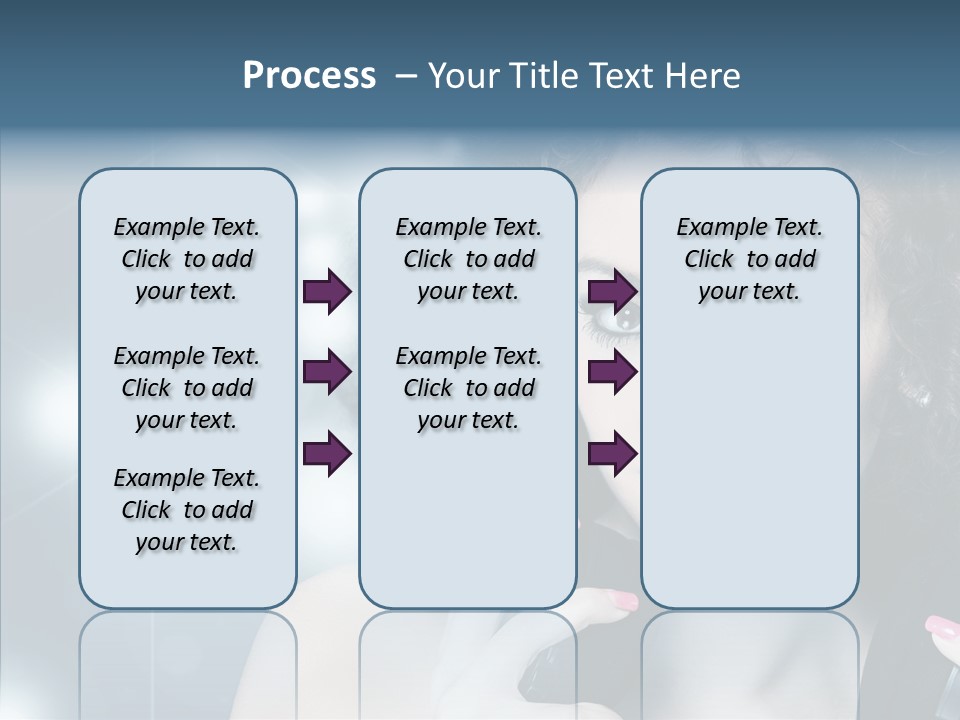 Process – Your Title Text Here

Example Text. Click to add your text.

Example Text. Click to add your text.

Example Text. Click to add your text.

Example Text. Click to add your text.

Example Text. Click to add your text.

Example Text. Click to add your text.